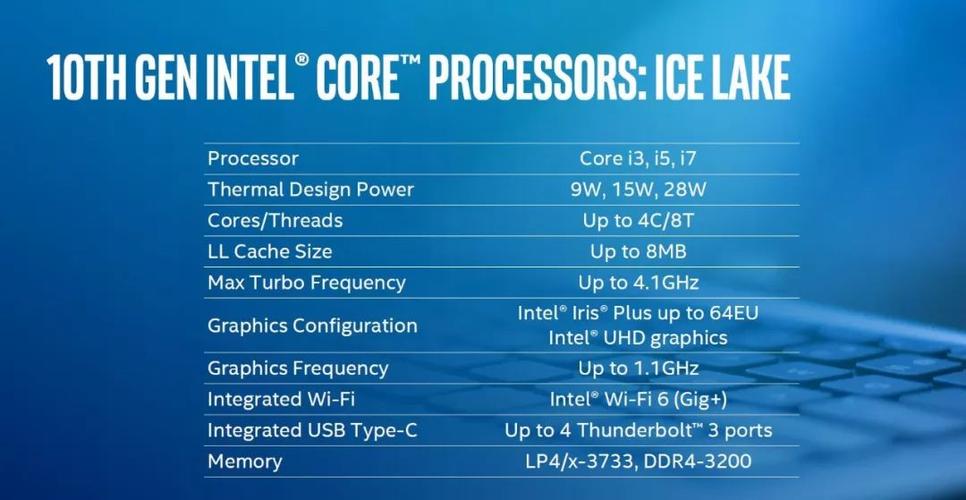 10TH GEN INTEL® CORE™ PROCESSORS: ICE LAKE

| | |
|---|---|
| Processor | Core i3, i5, i7 |
| Thermal Design Power | 9W, 15W, 28W |
| Cores/Threads | Up to 4C/8T |
| LL Cache Size | Up to 8MB |
| Max Turbo Frequency | Up to 4.1GHz |
| Graphics Configuration | Intel® Iris® Plus up to 64EU Intel® UHD graphics |
| Graphics Frequency | Up to 1.1GHz |
| Integrated Wi-Fi | Intel® Wi-Fi 6 (Gig+) |
| Integrated USB Type-C | Up to 4 Thunderbolt™ 3 ports |
| Memory | LP4/x-3733, DDR4-3200 |